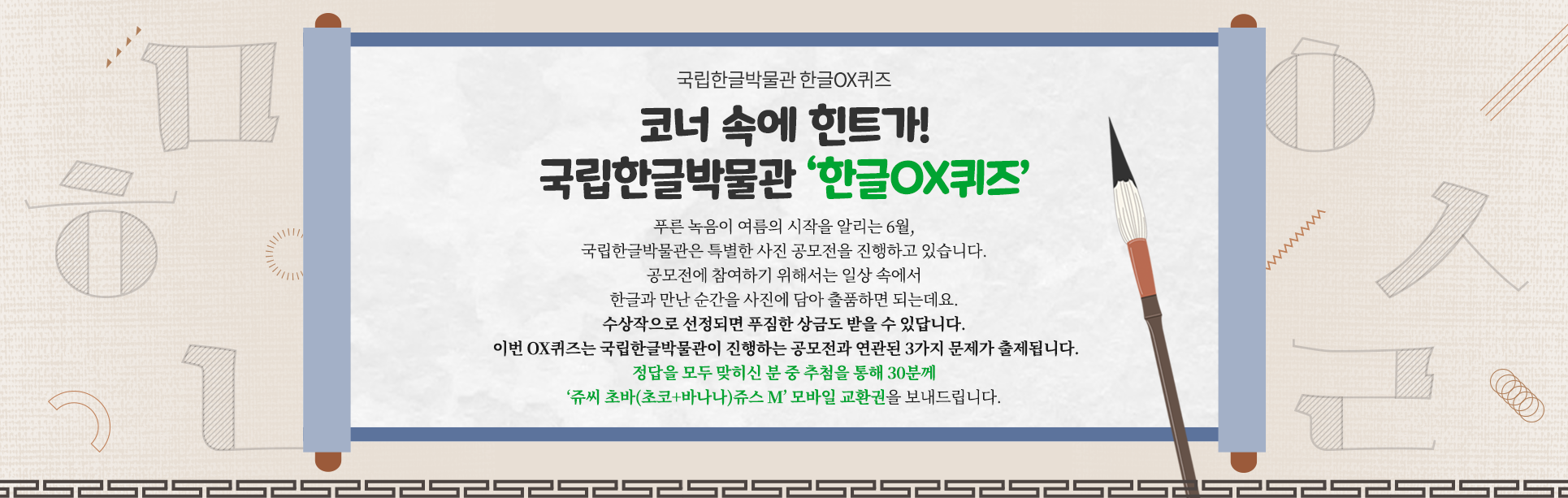 국립한글박물관 한글OX퀴즈

코너 속에 힌트가!
국립한글박물관 '한글OX퀴즈'

푸른 녹음이 여름의 시작을 알리는 6월,
국립한글박물관은 특별한 사진 공모전을 진행하고 있습니다.
공모전에 참여하기 위해서는 일상 속에서
한글과 만난 순간을 사진에 담아 출품하면 되는데요.
수상작으로 선정되면 푸짐한 상금도 받을 수 있답니다.
이번 OX퀴즈는 국립한글박물관이 진행하는 공모전과 연관된 3가지 문제가 출제됩니다.
정답을 모두 맞히신 분 중 추첨을 통해 30분께
'쥬씨 초바(초코+바나나)쥬스 M' 모바일 교환권을 보내드립니다.